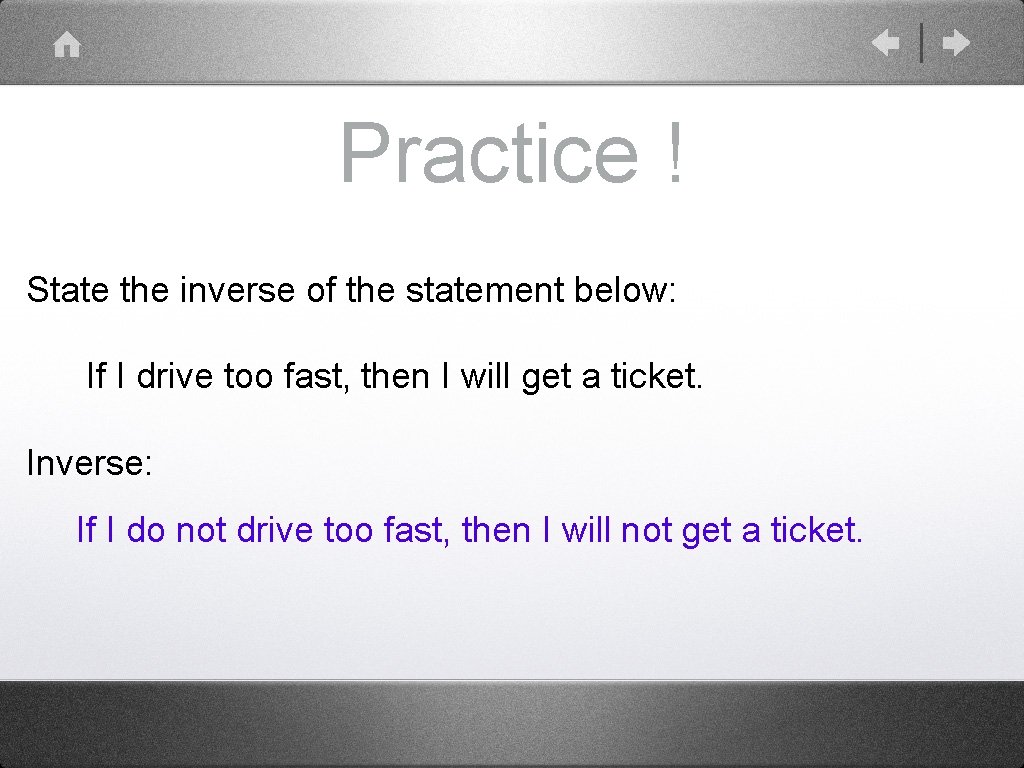 Practice !

State the inverse of the statement below:

If I drive too fast, then I will get a ticket.

Inverse:

If I do not drive too fast, then I will not get a ticket.